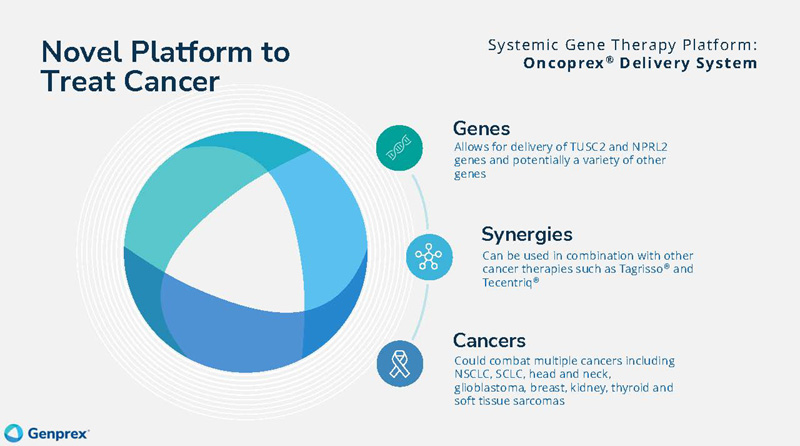 Novel Platform to Treat Cancer

Systemic Gene Therapy Platform:
Oncoprex® Delivery System

Genes
Allows for delivery of TUSC2 and NPRL2 genes and potentially a variety of other genes

Synergies
Can be used in combination with other cancer therapies such as Tagrisso® and Tecentriq®

Cancers
Could combat multiple cancers including NSCLC, SCLC, head and neck, glioblastoma, breast, kidney, thyroid and soft tissue sarcomas

Genprex